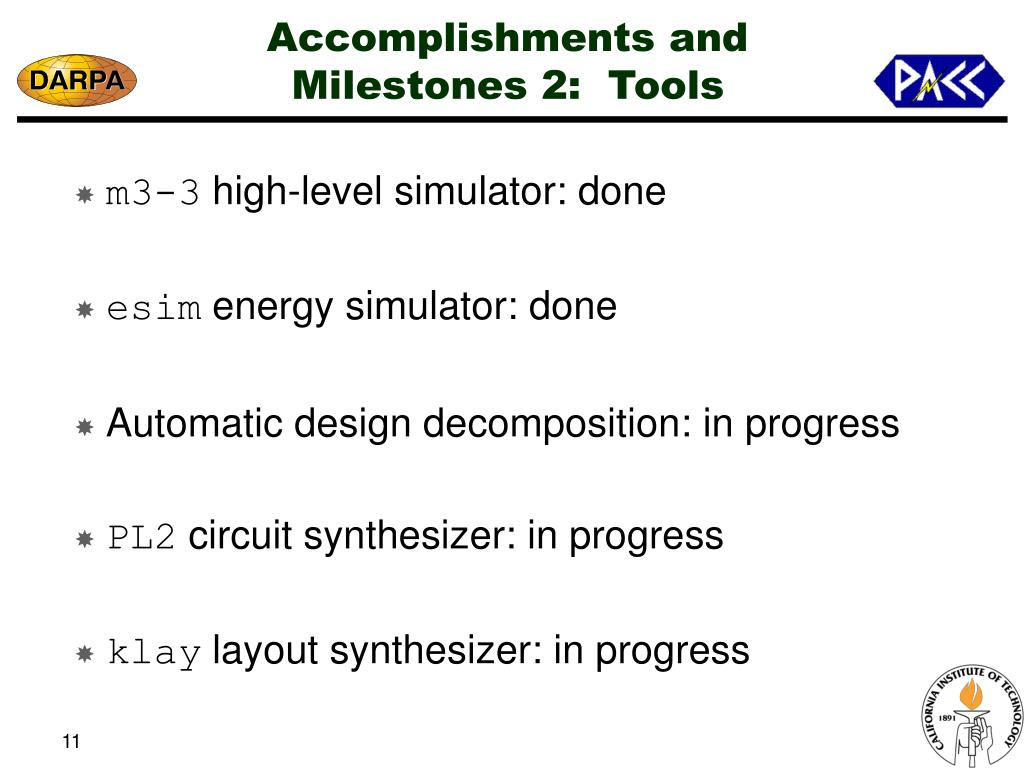 DARPA

Accomplishments and Milestones 2: Tools

PACC

m3-3 high-level simulator: done

esim energy simulator: done

Automatic design decomposition: in progress

PL2 circuit synthesizer: in progress

klay layout synthesizer: in progress

CALIFORNIA INSTITUTE OF TECHNOLOGY 1891

11